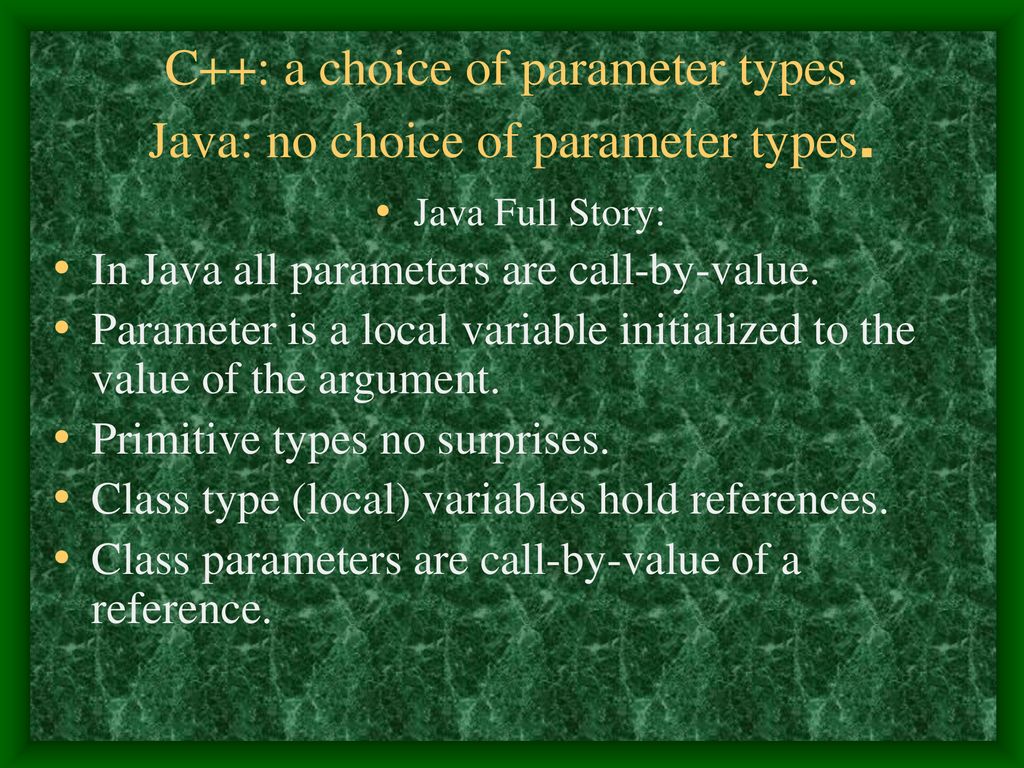 C++: a choice of parameter types.
Java: no choice of parameter types.

• Java Full Story:
• In Java all parameters are call-by-value.
• Parameter is a local variable initialized to the value of the argument.
• Primitive types no surprises.
• Class type (local) variables hold references.
• Class parameters are call-by-value of a reference.